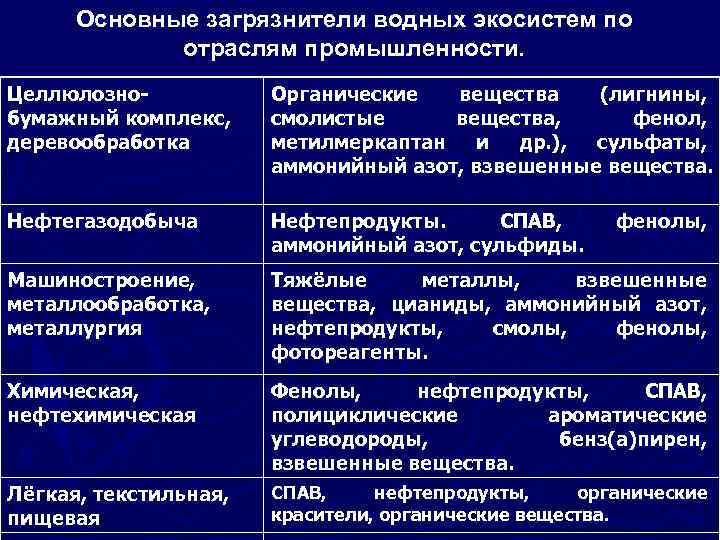 Основные загрязнители водных экосистем по отраслям промышленности.

| | |
|---|---|
| Целлюлозно-бумажный комплекс, деревообработка | Органические вещества (лигнины, смолистые вещества, фенол, метилмеркаптан и др.), сульфаты, аммонийный азот, взвешенные вещества. |
| Нефтегазодобыча | Нефтепродукты. СПАВ, фенолы, аммонийный азот, сульфиды. |
| Машиностроение, металлообработка, металлургия | Тяжёлые металлы, взвешенные вещества, цианиды, аммонийный азот, нефтепродукты, смолы, фенолы, фотореагенты. |
| Химическая, нефтехимическая | Фенолы, нефтепродукты, СПАВ, полициклические ароматические углеводороды, бенз(а)пирен, взвешенные вещества. |
| Лёгкая, текстильная, пищевая | СПАВ, нефтепродукты, органические красители, органические вещества. |